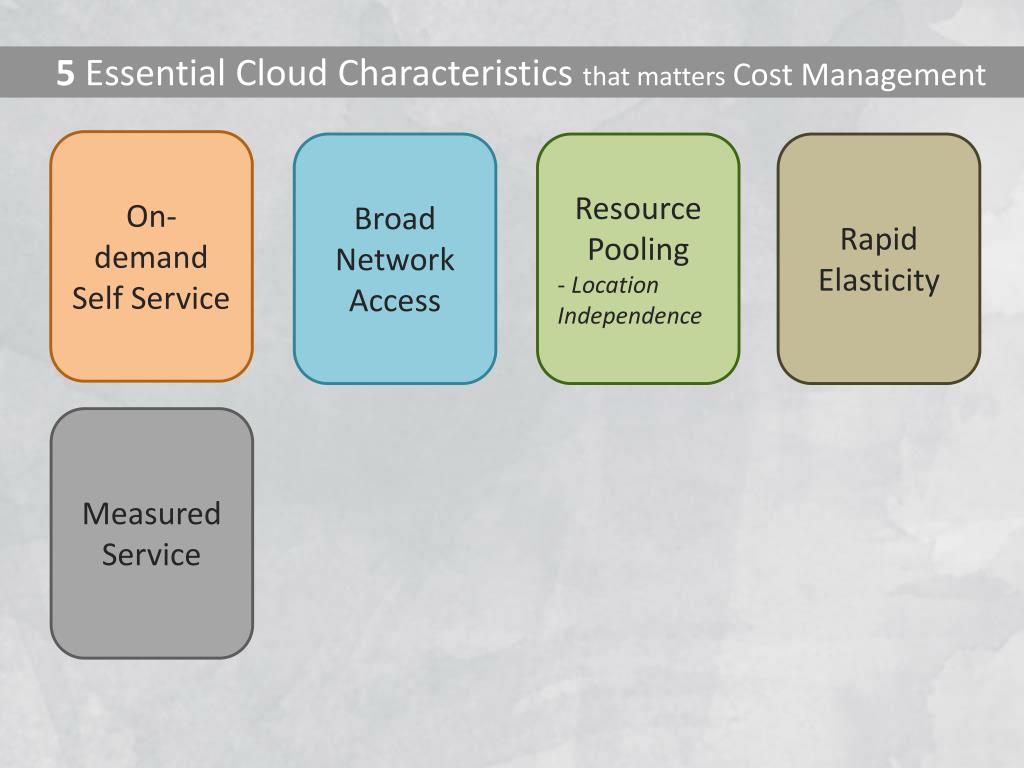 5 Essential Cloud Characteristics that matters Cost Management

On-demand Self Service

Broad Network Access

Resource Pooling
- Location Independence

Rapid Elasticity

Measured Service